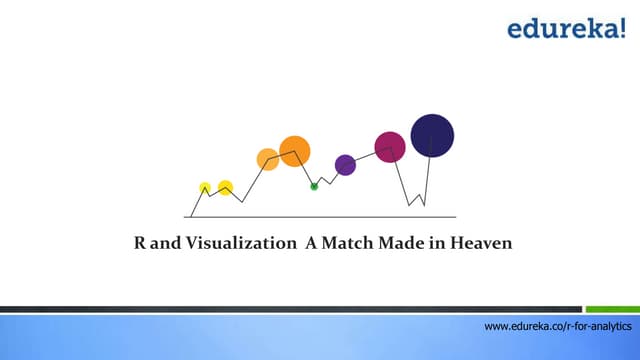 edureka!

R and Visualization  A Match Made in Heaven

www.edureka.co/r-for-analytics